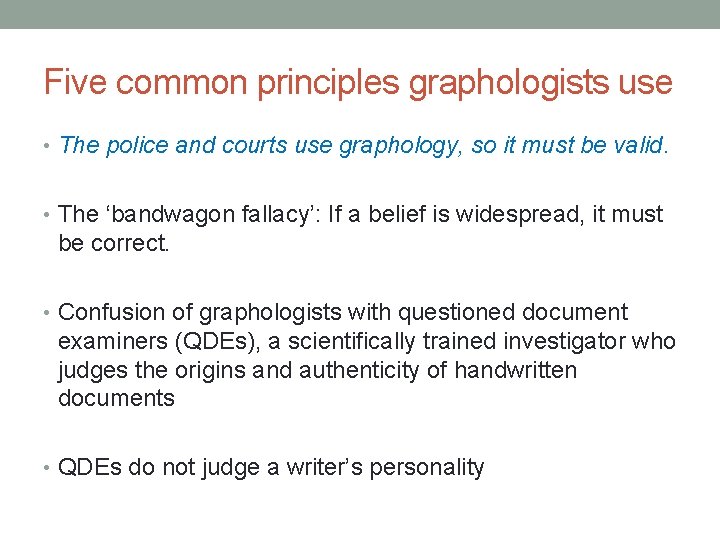 Five common principles graphologists use

• The police and courts use graphology, so it must be valid.

• The ‘bandwagon fallacy’: If a belief is widespread, it must be correct.

• Confusion of graphologists with questioned document examiners (QDEs), a scientifically trained investigator who judges the origins and authenticity of handwritten documents

• QDEs do not judge a writer’s personality